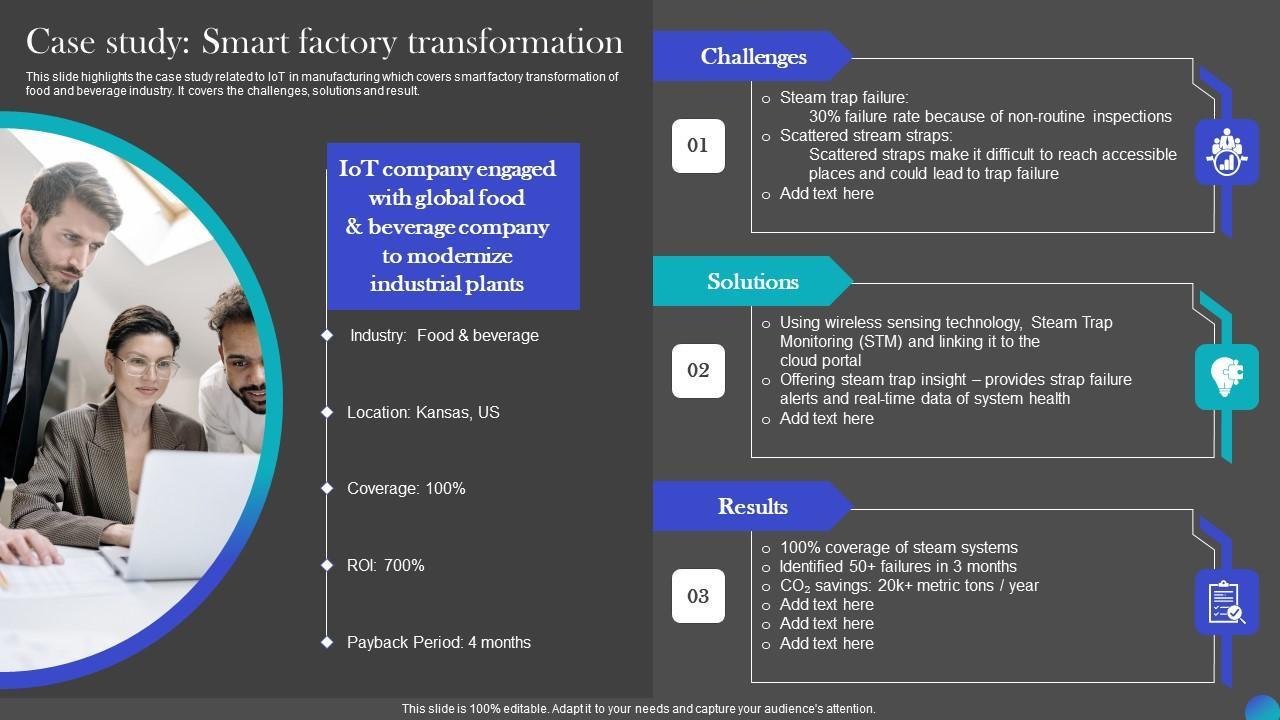 Case study: Smart factory transformation

This slide highlights the case study related to IoT in manufacturing which covers smart factory transformation of food and beverage industry. It covers the challenges, solutions and result.

IoT company engaged with global food & beverage company to modernize industrial plants

Industry: Food & beverage

Location: Kansas, US

Coverage: 100%

ROI: 700%

Payback Period: 4 months

Challenges

01

o Steam trap failure:
30% failure rate because of non-routine inspections
o Scattered stream straps:
Scattered straps make it difficult to reach accessible places and could lead to trap failure
o Add text here

Solutions

02

o Using wireless sensing technology, Steam Trap Monitoring (STM) and linking it to the cloud portal
o Offering steam trap insight – provides strap failure alerts and real-time data of system health
o Add text here

Results

03

o 100% coverage of steam systems
o Identified 50+ failures in 3 months
o $CO_2$ savings: 20k+ metric tons / year
o Add text here
o Add text here
o Add text here

This slide is 100% editable. Adapt it to your needs and capture your audience's attention.